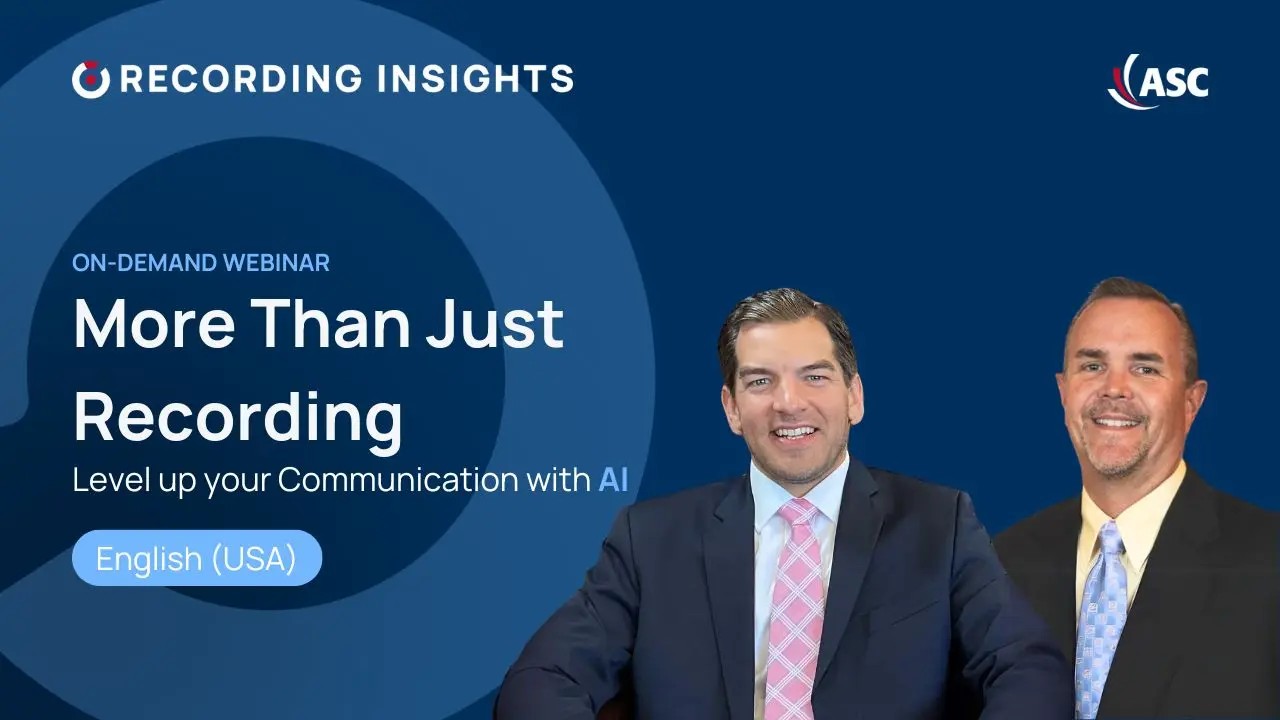 RECORDING INSIGHTS

ASC

ON-DEMAND WEBINAR

More Than Just Recording

Level up your Communication with AI

English (USA)